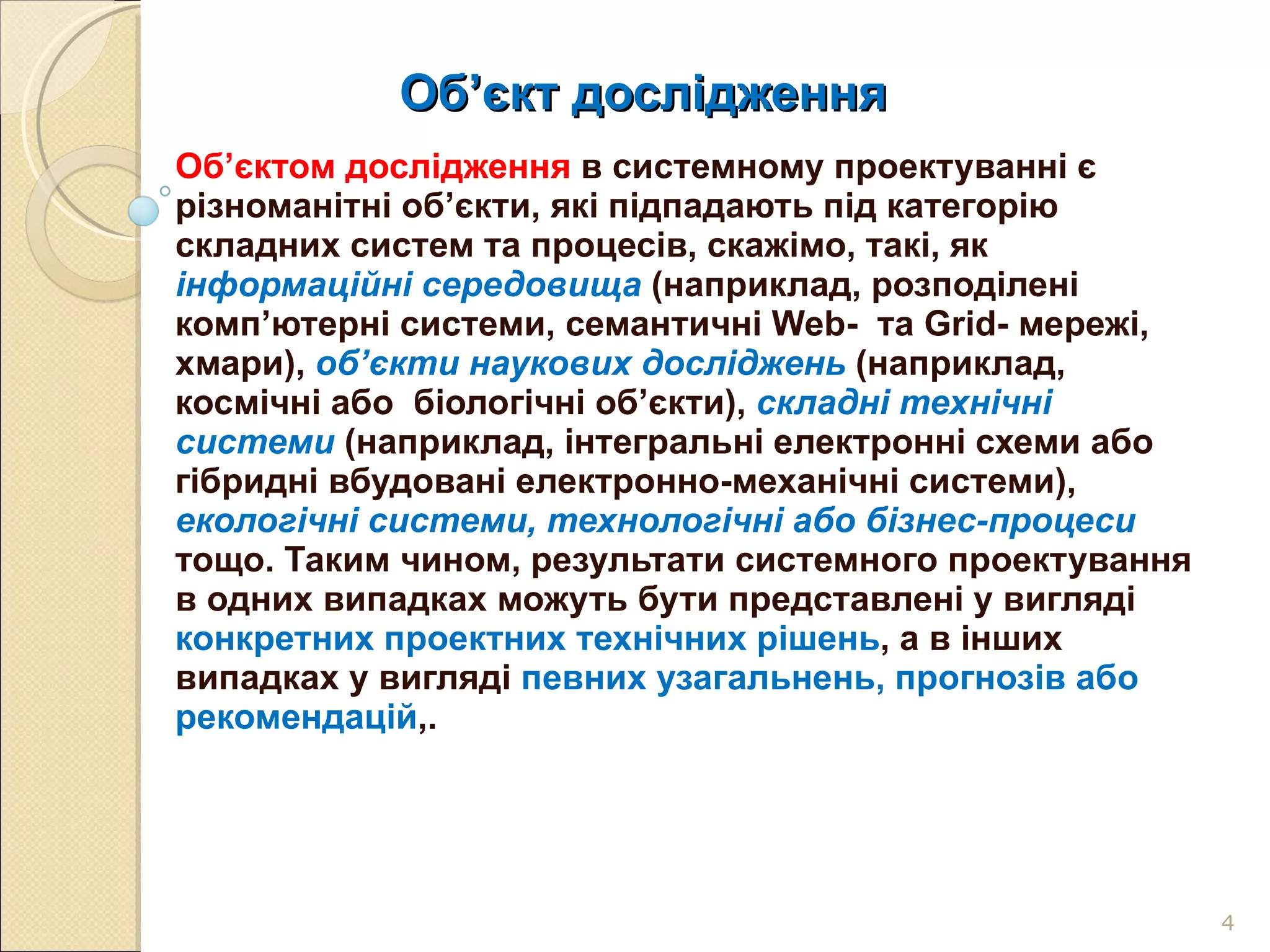 Об’єкт дослідження

Об’єктом дослідження в системному проектуванні є різноманітні об’єкти, які підпадають під категорію складних систем та процесів, скажімо, такі, як інформаційні середовища (наприклад, розподілені комп’ютерні системи, семантичні Web- та Grid- мережі, хмари), об’єкти наукових досліджень (наприклад, космічні або біологічні об’єкти), складні технічні системи (наприклад, інтегральні електронні схеми або гібридні вбудовані електронно-механічні системи), екологічні системи, технологічні або бізнес-процеси тощо. Таким чином, результати системного проектування в одних випадках можуть бути представлені у вигляді конкретних проектних технічних рішень, а в інших випадках у вигляді певних узагальнень, прогнозів або рекомендацій,.

4